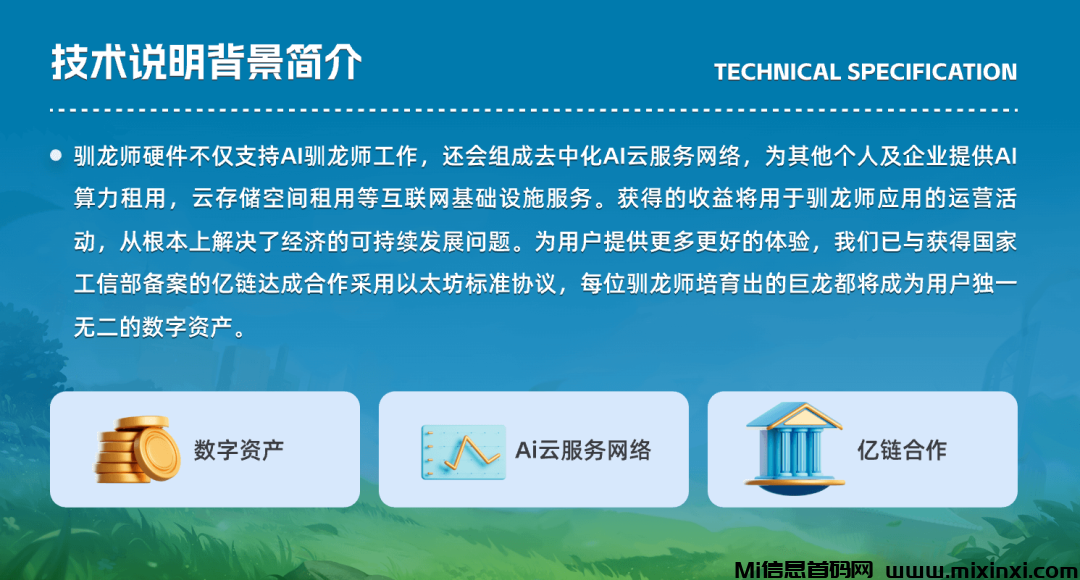 技术说明背景简介

TECHNICAL SPECIFICATION

驯龙师硬件不仅支持AI驯龙师工作，还会组成去中化AI云服务网络，为其他个人及企业提供AI算力租用，云存储空间租用等互联网基础设施服务。获得的收益将用于驯龙师应用的运营活动，从根本上解决了经济的可持续发展问题。为用户提供更多更好的体验，我们已与获得国家工信部备案的亿链达成合作采用以太坊标准协议，每位驯龙师培育出的巨龙都将成为用户独一无二的数字资产。

数字资产

Ai云服务网络

亿链合作

Mi信息首码网 www.mixinxi.com